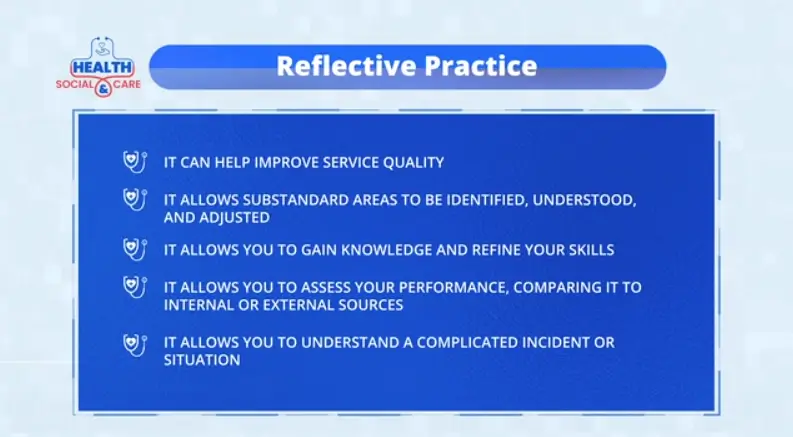 HEALTH
SOCIAL & CARE

Reflective Practice

IT CAN HELP IMPROVE SERVICE QUALITY

IT ALLOWS SUBSTANDARD AREAS TO BE IDENTIFIED, UNDERSTOOD, AND ADJUSTED

IT ALLOWS YOU TO GAIN KNOWLEDGE AND REFINE YOUR SKILLS

IT ALLOWS YOU TO ASSESS YOUR PERFORMANCE, COMPARING IT TO INTERNAL OR EXTERNAL SOURCES

IT ALLOWS YOU TO UNDERSTAND A COMPLICATED INCIDENT OR SITUATION